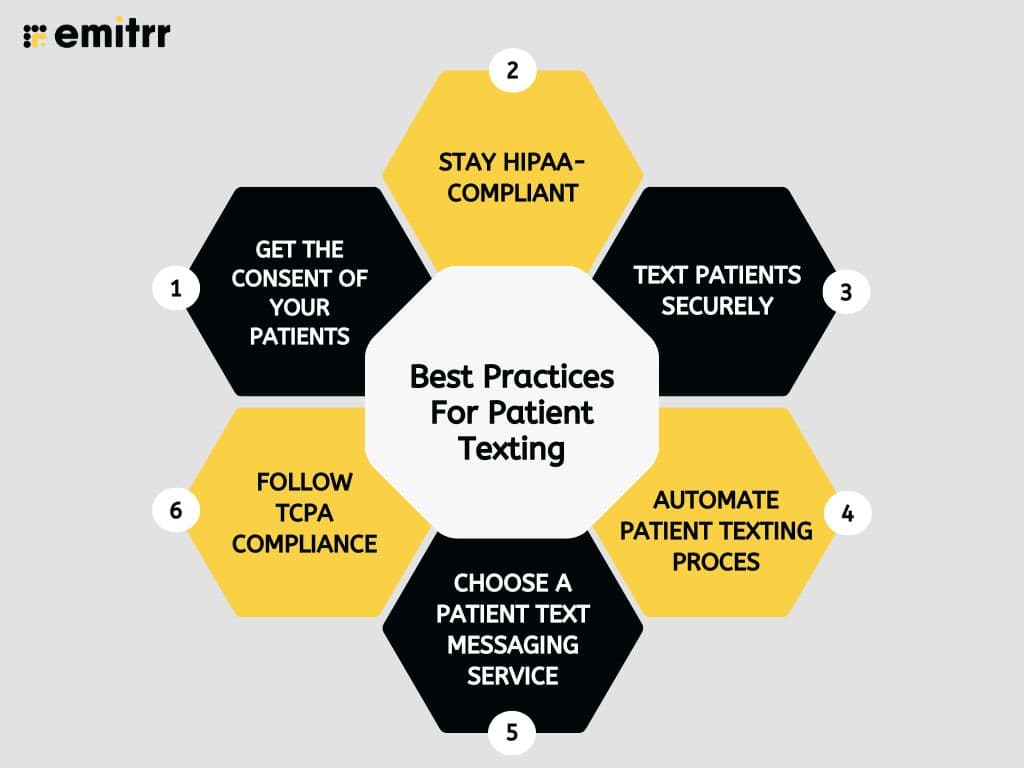 emitrr

Best Practices For Patient Texting

1
GET THE CONSENT OF YOUR PATIENTS

2
STAY HIPAA-COMPLIANT

3
TEXT PATIENTS SECURELY

4
AUTOMATE PATIENT TEXTING PROCES

5
CHOOSE A PATIENT TEXT MESSAGING SERVICE

6
FOLLOW TCPA COMPLIANCE